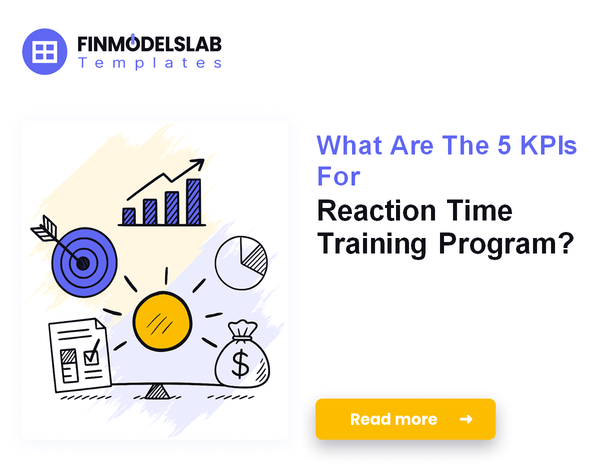 FINMODELSLAB
Templates

What Are The 5 KPIs For
Reaction Time Training Program?

$

Read more →